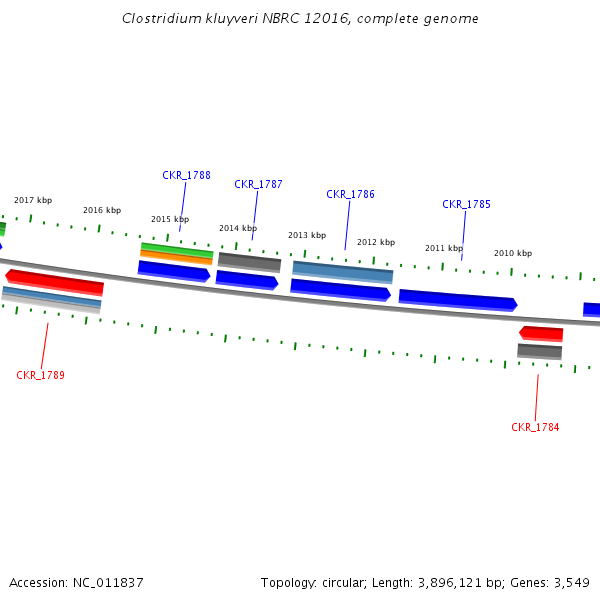 Clostridium kluyveri NBRC 12016, complete genome

CKR_1788
CKR_1787
CKR_1786
CKR_1785

2017 kbp
2016 kbp
2015 kbp
2014 kbp
2013 kbp
2012 kbp
2011 kbp
2010 kbp

CKR_1789
CKR_1784

Accession: NC_011837
Topology: circular; Length: 3,896,121 bp; Genes: 3,549